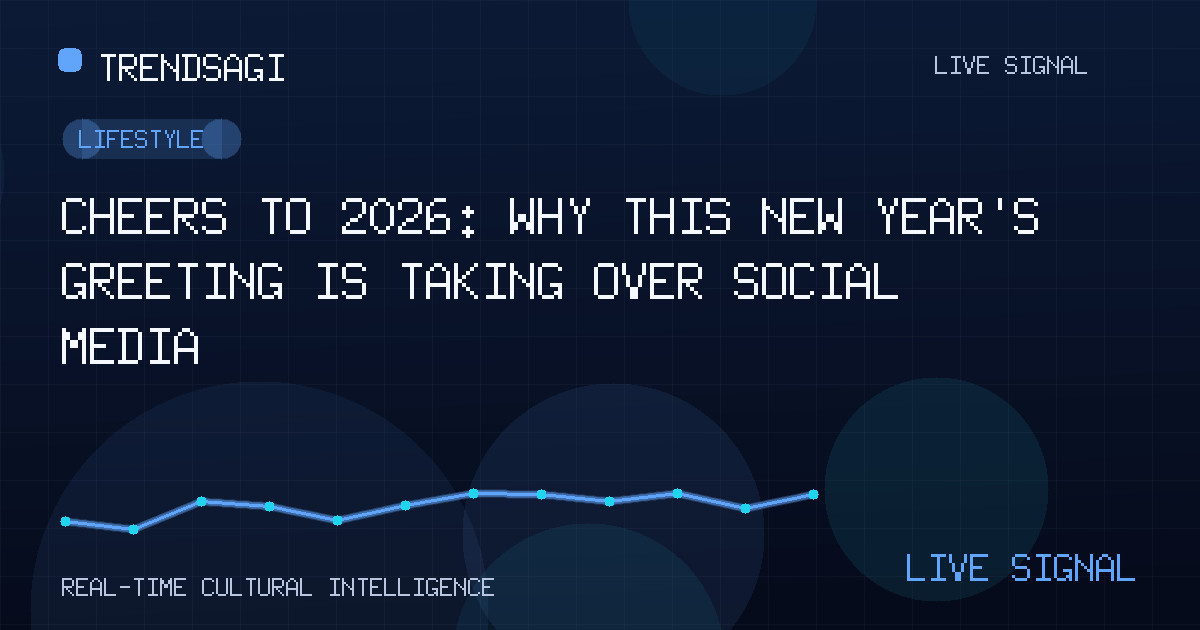 TRENDSAGI

LIVE SIGNAL

LIFESTYLE

CHEERS TO 2026: WHY THIS NEW YEAR'S GREETING IS TAKING OVER SOCIAL MEDIA

REAL-TIME CULTURAL INTELLIGENCE

LIVE SIGNAL